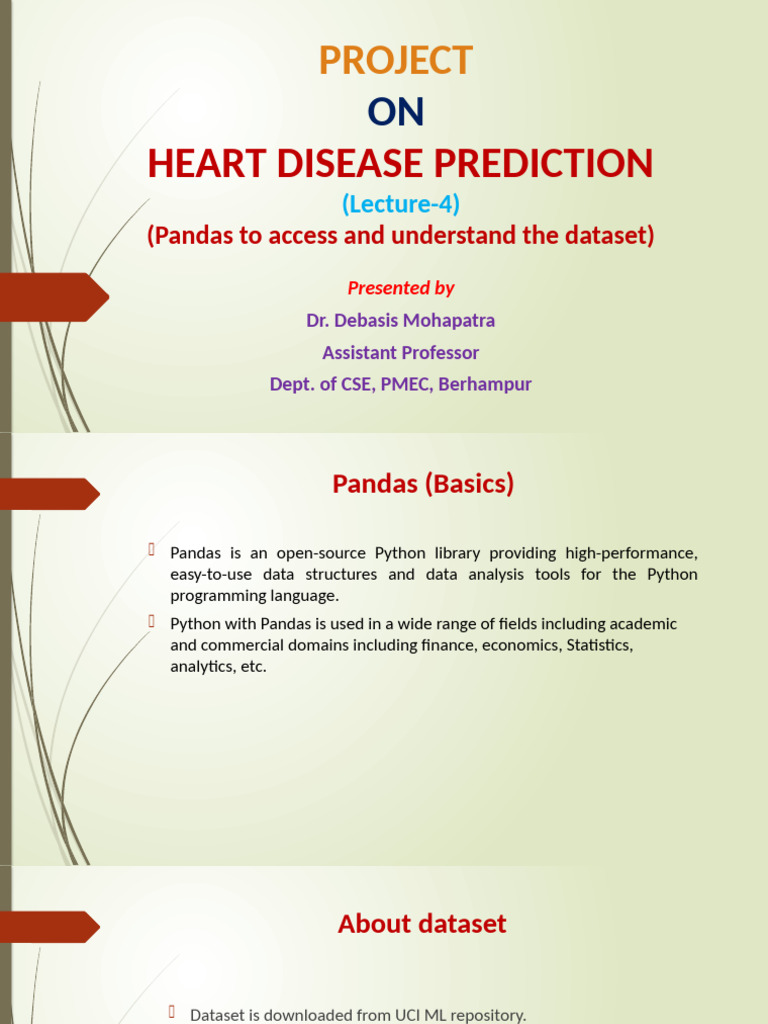 PROJECT
ON
HEART DISEASE PREDICTION
(Lecture-4)
(Pandas to access and understand the dataset)

Presented by
Dr. Debasis Mohapatra
Assistant Professor
Dept. of CSE, PMEC, Berhampur

Pandas (Basics)

Pandas is an open-source Python library providing high-performance, easy-to-use data structures and data analysis tools for the Python programming language.

Python with Pandas is used in a wide range of fields including academic and commercial domains including finance, economics, Statistics, analytics, etc.

About dataset

Dataset is downloaded from UCI ML repository.